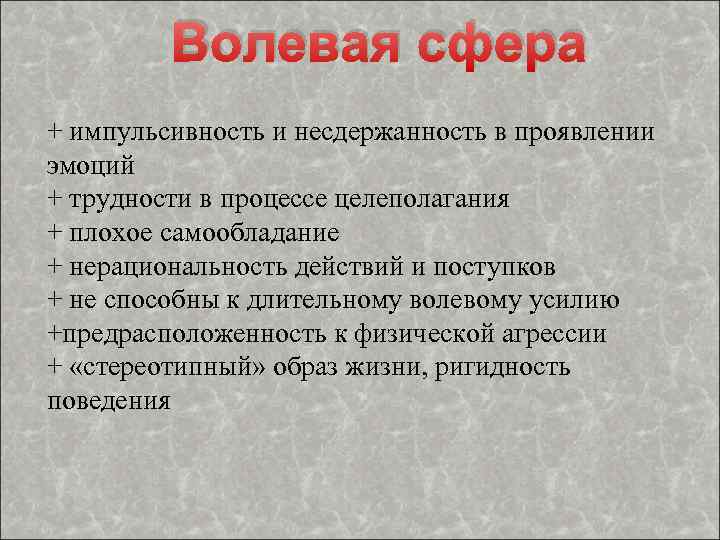 Волевая сфера

+ импульсивность и несдержанность в проявлении эмоций
+ трудности в процессе целеполагания
+ плохое самообладание
+ нерациональность действий и поступков
+ не способны к длительному волевому усилию
+предрасположенность к физической агрессии
+ «стереотипный» образ жизни, ригидность поведения